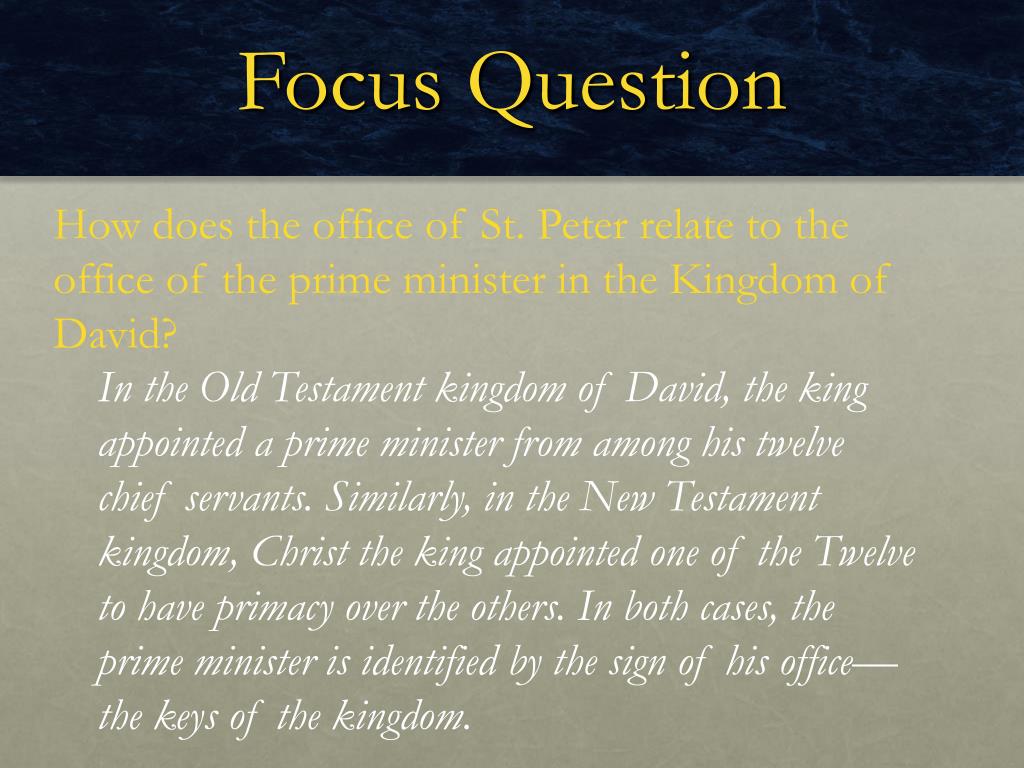 Focus Question

How does the office of St. Peter relate to the office of the prime minister in the Kingdom of David?

In the Old Testament kingdom of David, the king appointed a prime minister from among his twelve chief servants. Similarly, in the New Testament kingdom, Christ the king appointed one of the Twelve to have primacy over the others. In both cases, the prime minister is identified by the sign of his office—the keys of the kingdom.